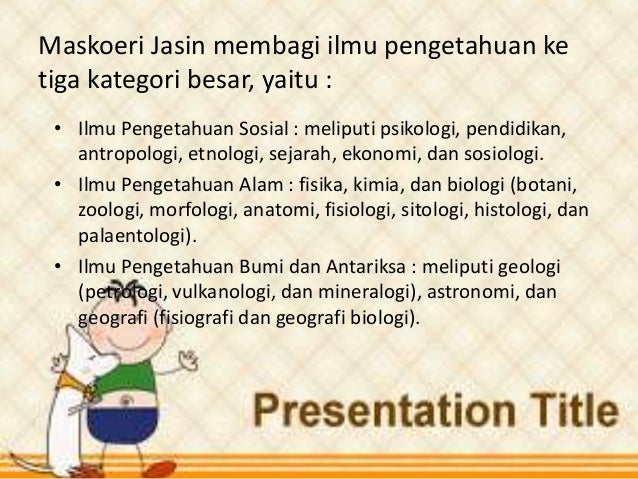 Maskoeri Jasin membagi ilmu pengetahuan ke tiga kategori besar, yaitu :

• Ilmu Pengetahuan Sosial : meliputi psikologi, pendidikan, antropologi, etnologi, sejarah, ekonomi, dan sosiologi.
• Ilmu Pengetahuan Alam : fisika, kimia, dan biologi (botani, zoologi, morfologi, anatomi, fisiologi, sitologi, histologi, dan palaentologi).
• Ilmu Pengetahuan Bumi dan Antariksa : meliputi geologi (petrologi, vulkanologi, dan mineralogi), astronomi, dan geografi (fisiografi dan geografi biologi).

Presentation Title